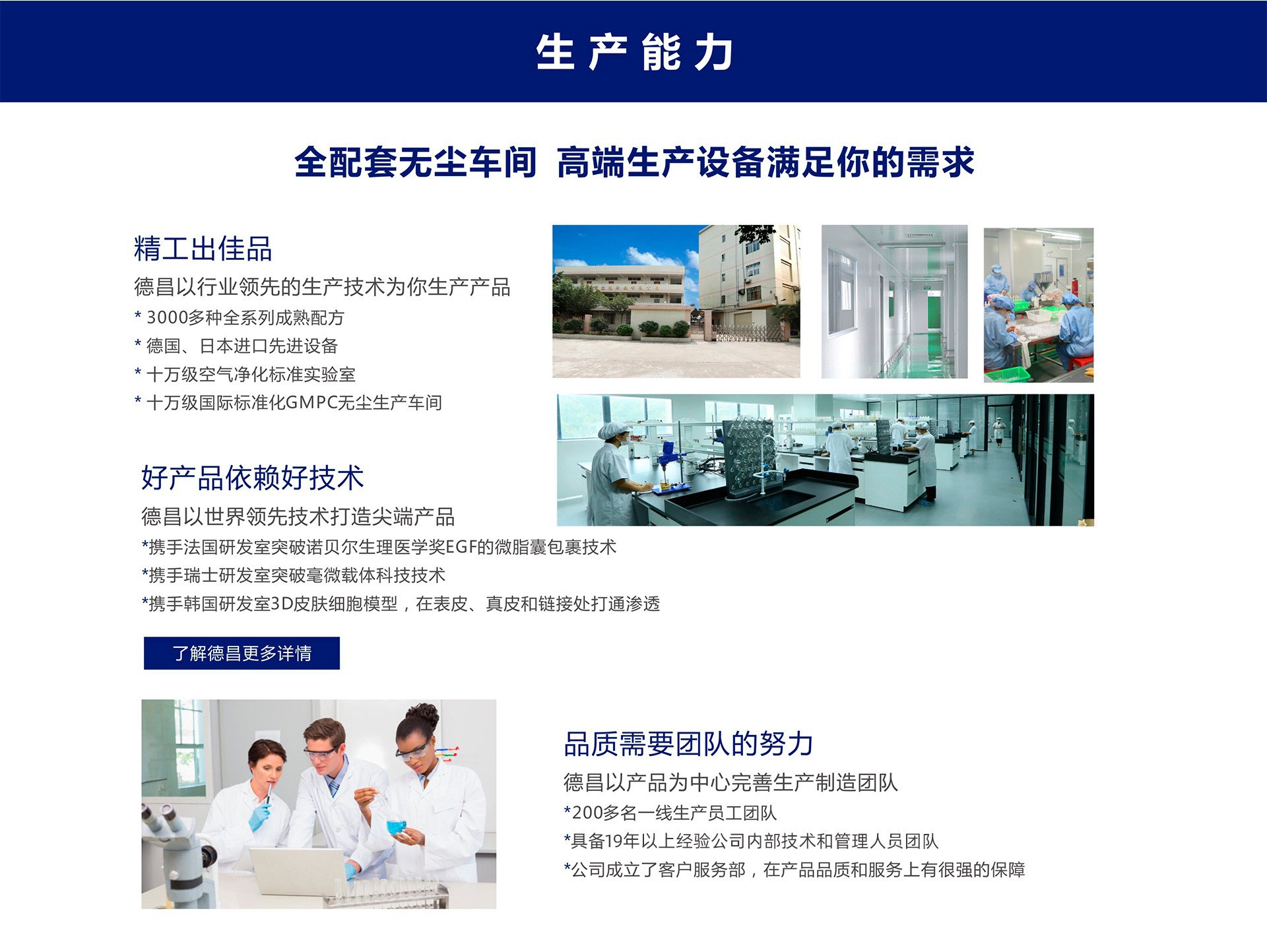 生产能力

全配套无尘车间 高端生产设备满足你的需求

精工出佳品

德昌以行业领先的生产技术为你生产产品

* 3000多种全系列成熟配方

* 德国、日本进口先进设备

* 十万级空气净化标准实验室

* 十万级国际标准化GMPC无尘生产车间

好产品依赖好技术

德昌以世界领先技术打造尖端产品

*携手法国研发室突破诺贝尔生理医学奖EGF的微脂囊包裹技术

*携手瑞士研发室突破毫微载体科技技术

*携手韩国研发室3D皮肤细胞模型，在表皮、真皮和链接处打通渗透

了解德昌更多详情

品质需要团队的努力

德昌以产品为中心完善生产制造团队

*200多名一线生产员工团队

*具备19年以上经验公司内部技术和管理人员团队

*公司成立了客户服务部，在产品品质和服务上有很强的保障